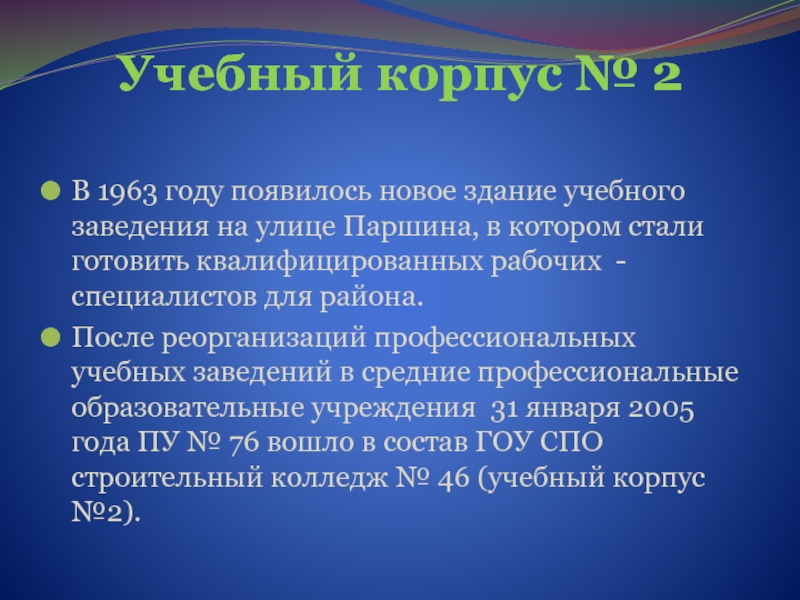 Учебный корпус № 2

В 1963 году появилось новое здание учебного заведения на улице Паршина, в котором стали готовить квалифицированных рабочих - специалистов для района.

После реорганизаций профессиональных учебных заведений в средние профессиональные образовательные учреждения 31 января 2005 года ПУ № 76 вошло в состав ГОУ СПО строительный колледж № 46 (учебный корпус №2).